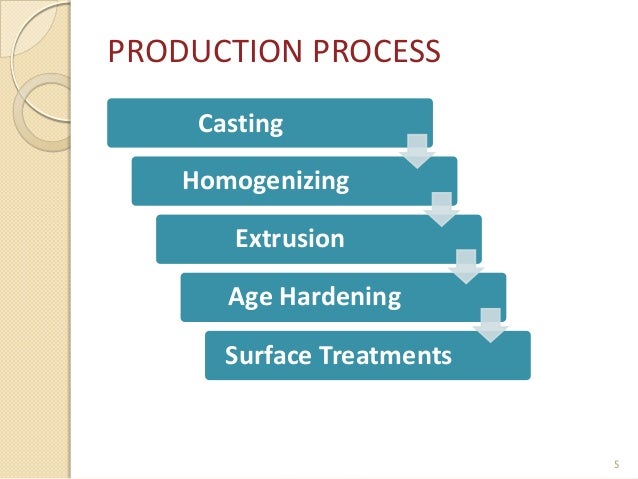 PRODUCTION PROCESS

Casting

Homogenizing

Extrusion

Age Hardening

Surface Treatments

5